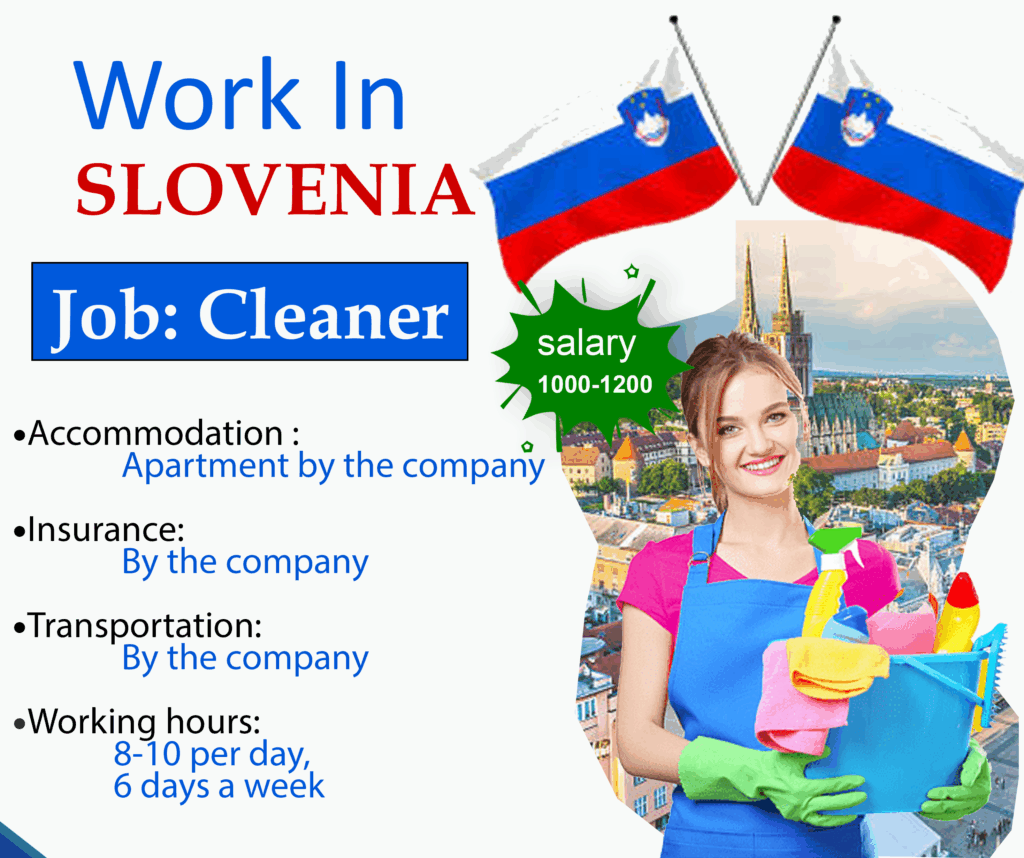 Work In
SLOVENIA

Job: Cleaner

salary
1000-1200

• Accommodation :
Apartment by the company

• Insurance:
By the company

• Transportation:
By the company

• Working hours:
8-10 per day,
6 days a week